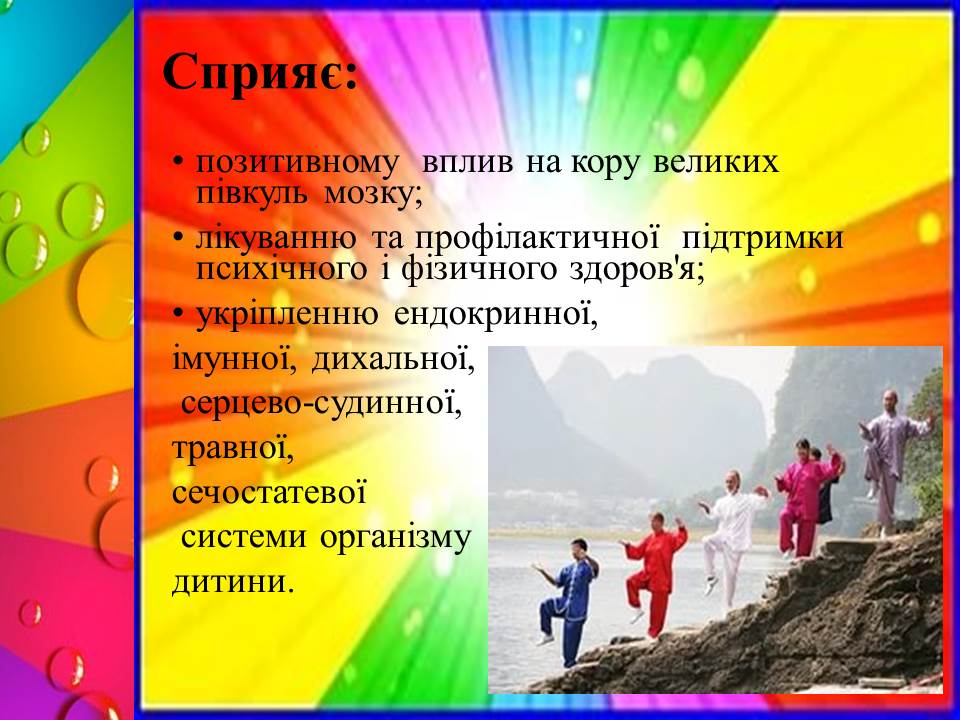 Сприяє:

• позитивному вплив на кору великих півкуль мозку;
• лікуванню та профілактичної підтримки психічного і фізичного здоров'я;
• укріпленню ендокринної, імунної, дихальної, серцево-судинної, травної, сечостатевої системи організму дитини.